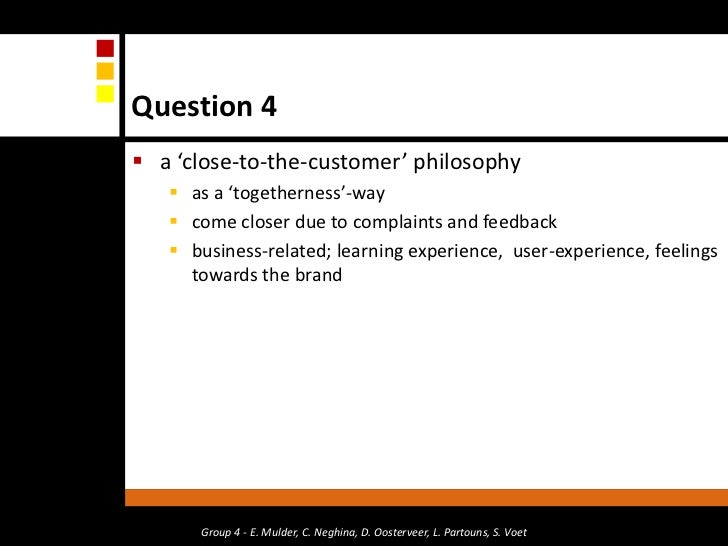 Question 4

- a ‘close-to-the-customer’ philosophy
  - as a ‘togetherness’-way
  - come closer due to complaints and feedback
  - business-related; learning experience, user-experience, feelings towards the brand

Group 4 - E. Mulder, C. Neghina, D. Oosterveer, L. Partouns, S. Voet